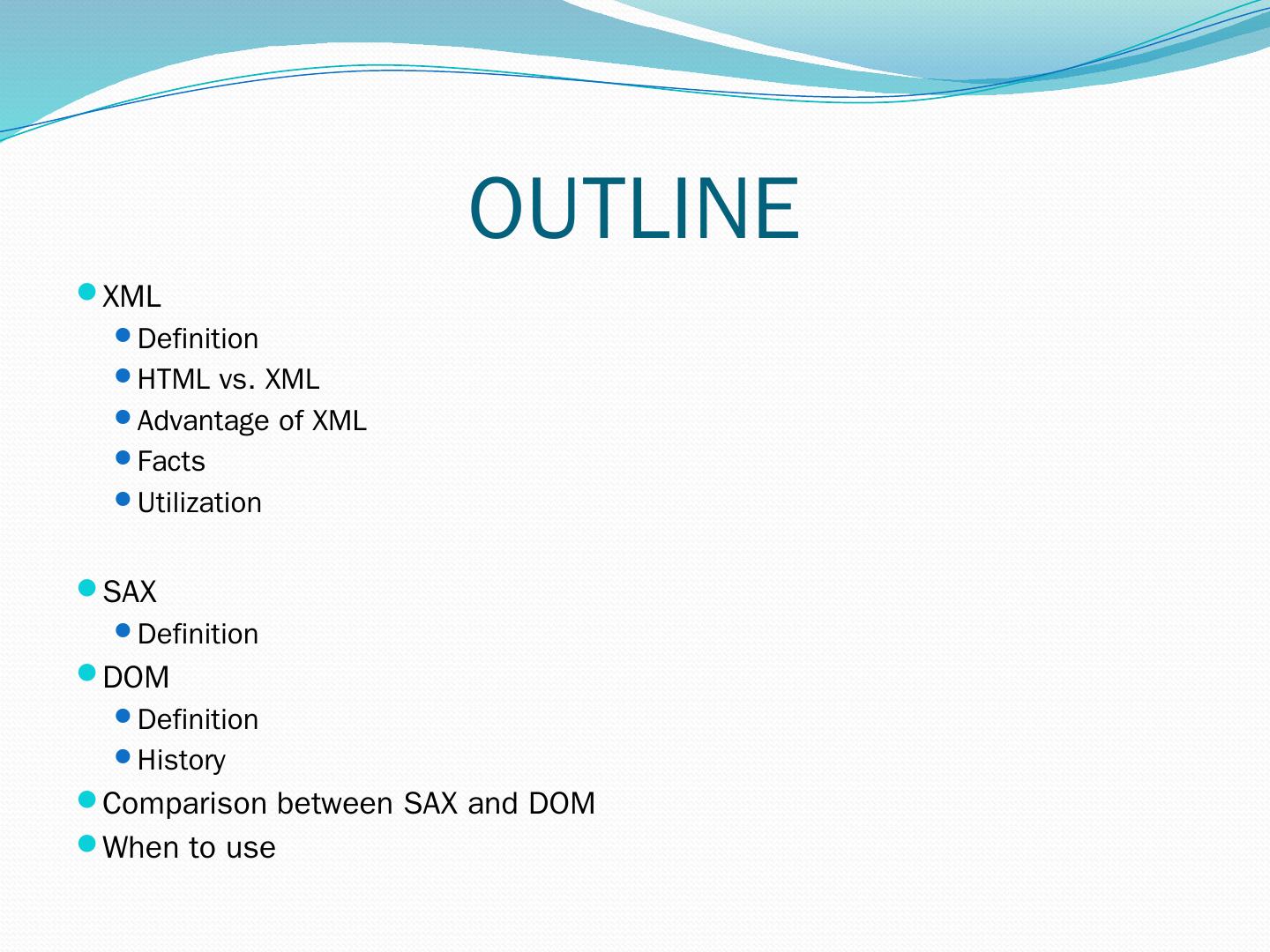 OUTLINE

- XML
  - Definition
  - HTML vs. XML
  - Advantage of XML
  - Facts
  - Utilization

- SAX
  - Definition
- DOM
  - Definition
  - History
- Comparison between SAX and DOM
- When to use